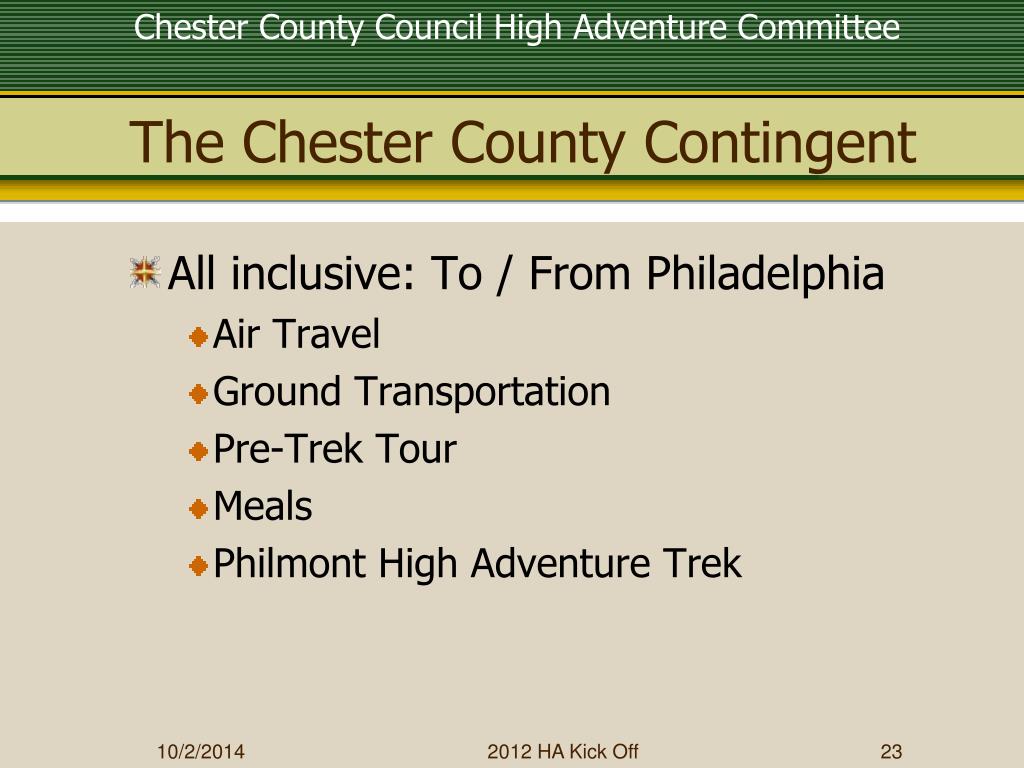 Chester County Council High Adventure Committee

The Chester County Contingent

All inclusive: To / From Philadelphia

Air Travel

Ground Transportation

Pre-Trek Tour

Meals

Philmont High Adventure Trek

10/2/2014

2012 HA Kick Off

23